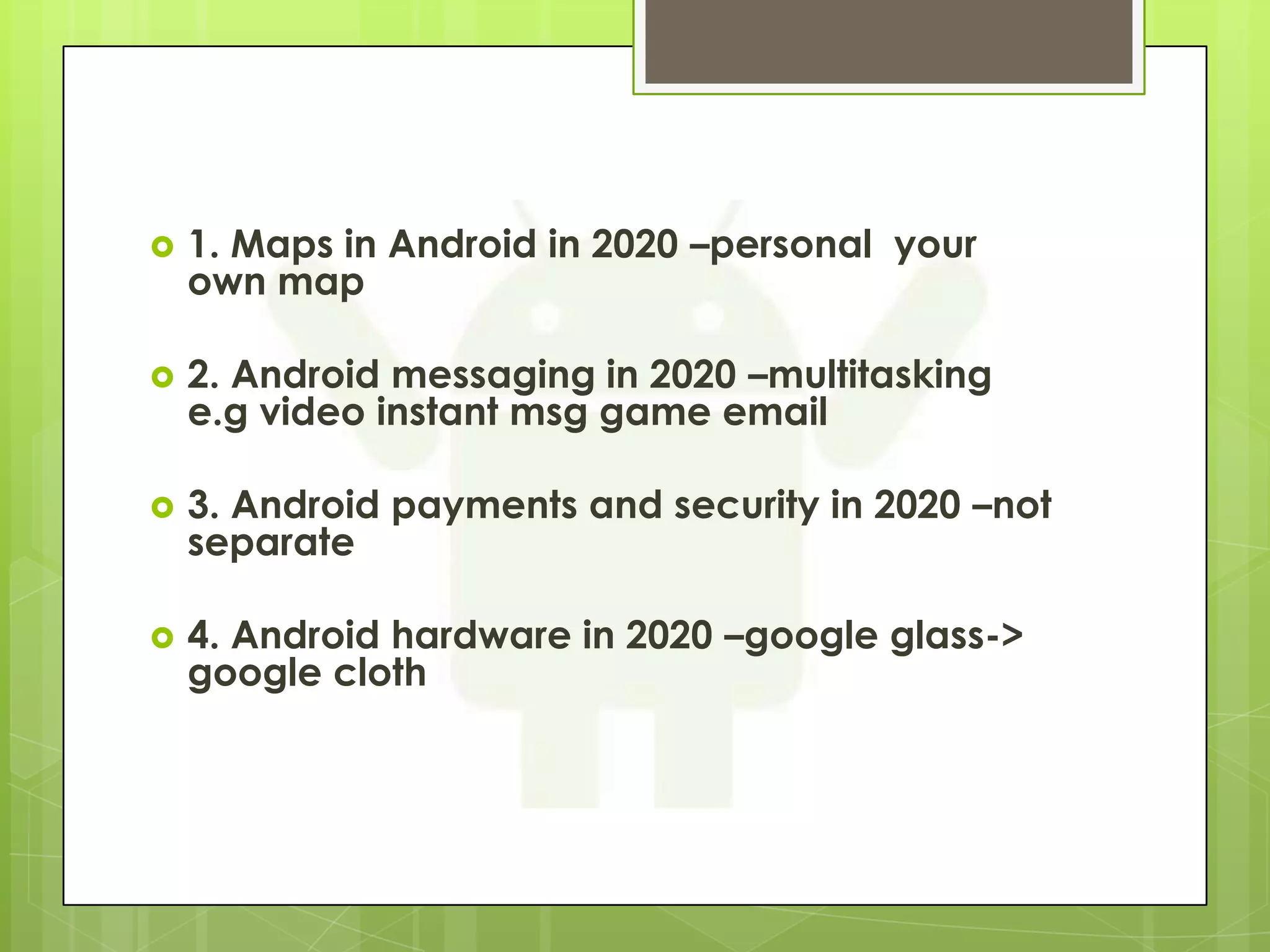 1. Maps in Android in 2020 –personal  your own map

2. Android messaging in 2020 –multitasking e.g video instant msg game email

3. Android payments and security in 2020 –not separate

4. Android hardware in 2020 –google glass-> google cloth